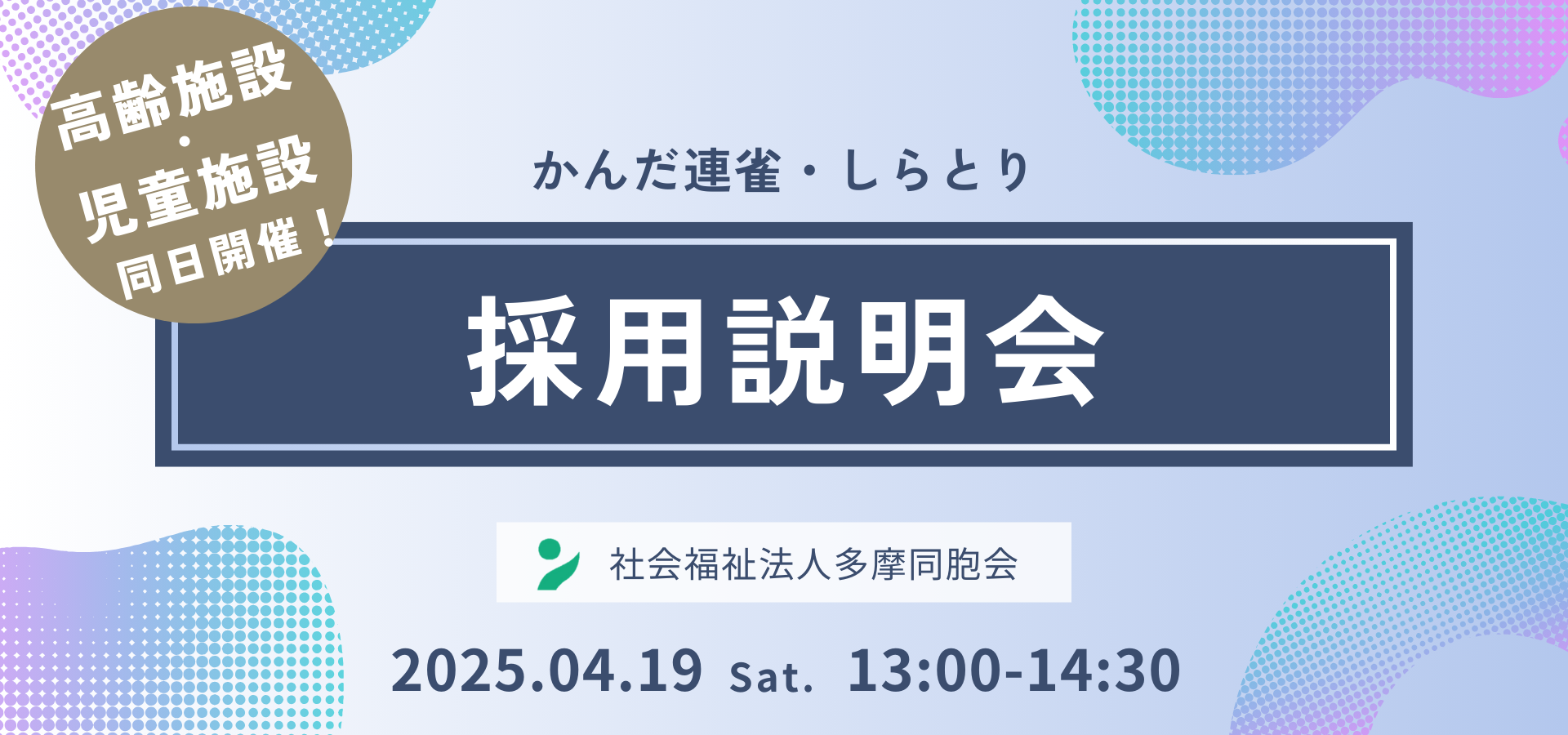 高齢施設
・
児童施設
同日開催！

かんだ連雀・しらとり

採用説明会

社会福祉法人多摩同胞会

2025.04.19 Sat. 13:00-14:30